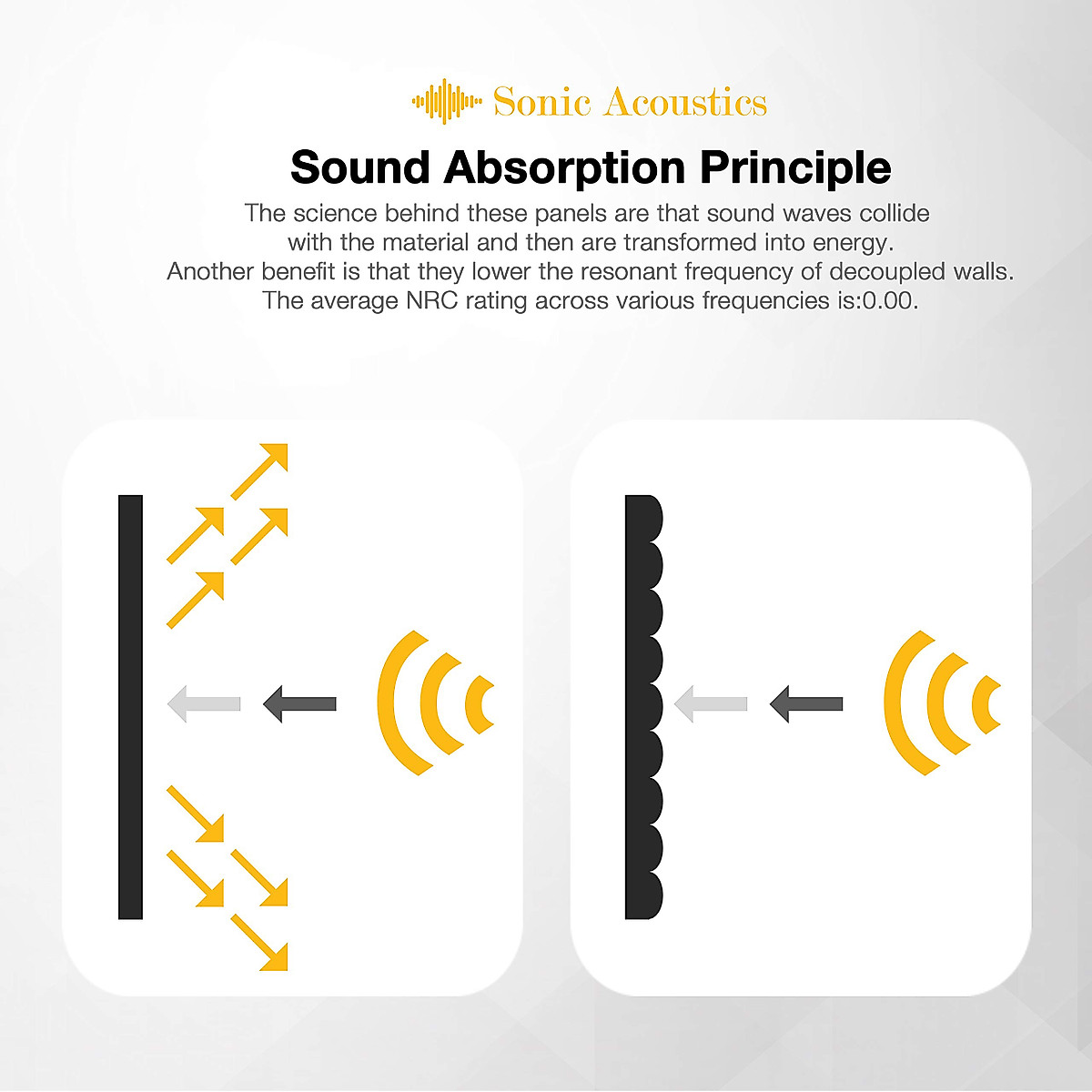 Sonic Acoustics

Sound Absorption Principle

The science behind these panels are that sound waves collide with the material and then are transformed into energy. Another benefit is that they lower the resonant frequency of decoupled walls. The average NRC rating across various frequencies is:0.00.